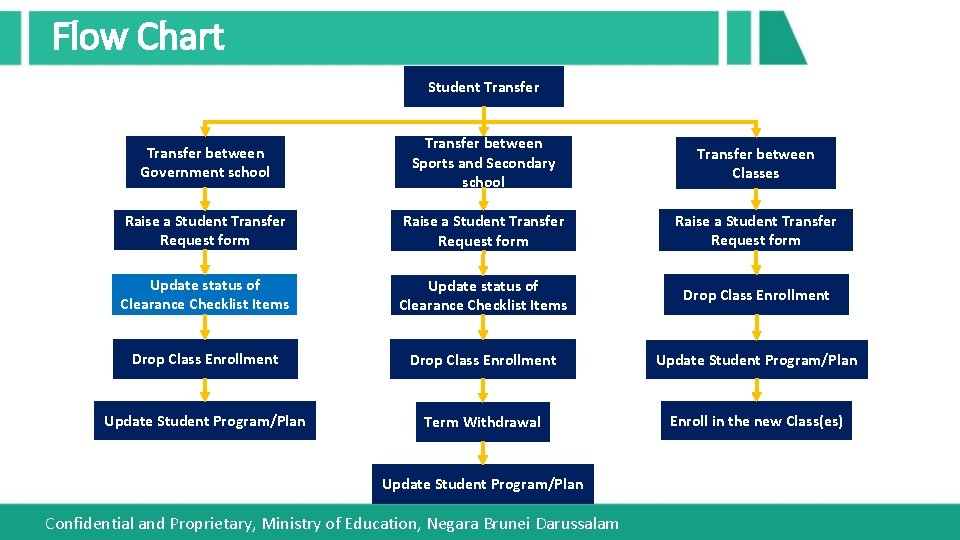 Flow Chart

Student Transfer

Transfer between Government school

Raise a Student Transfer Request form

Update status of Clearance Checklist Items

Drop Class Enrollment

Update Student Program/Plan

Transfer between Sports and Secondary school

Raise a Student Transfer Request form

Update status of Clearance Checklist Items

Drop Class Enrollment

Term Withdrawal

Update Student Program/Plan

Transfer between Classes

Raise a Student Transfer Request form

Drop Class Enrollment

Update Student Program/Plan

Enroll in the new Class(es)

Confidential and Proprietary, Ministry of Education, Negara Brunei Darussalam